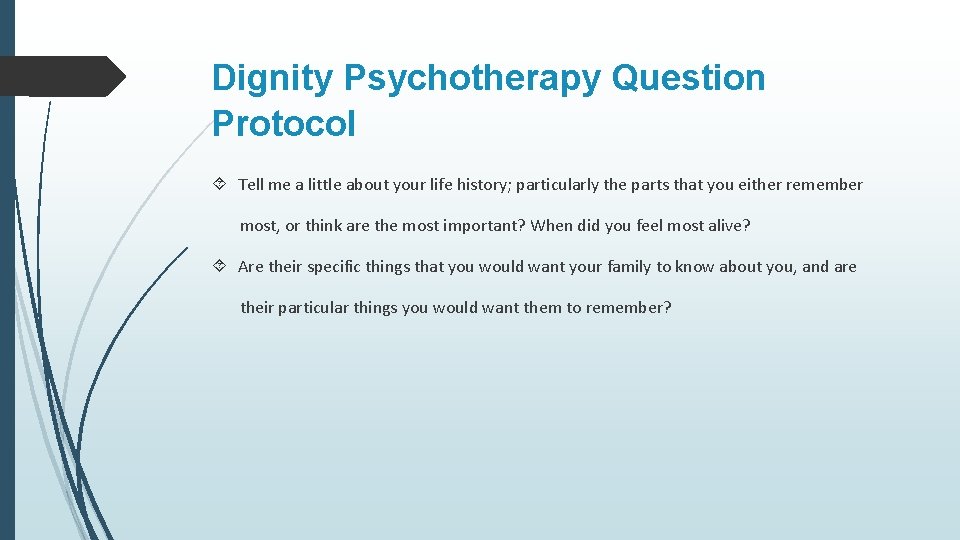 Dignity Psychotherapy Question Protocol

Tell me a little about your life history; particularly the parts that you either remember most, or think are the most important? When did you feel most alive?

Are their specific things that you would want your family to know about you, and are their particular things you would want them to remember?